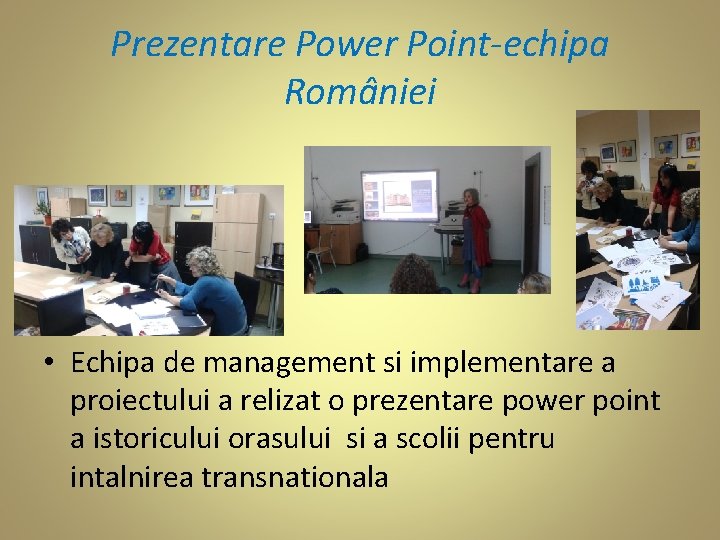 Prezentare Power Point-echipa României

• Echipa de management si implementare a proiectului a relizat o prezentare power point a istoricului orasului si a scolii pentru intalnirea transnationala